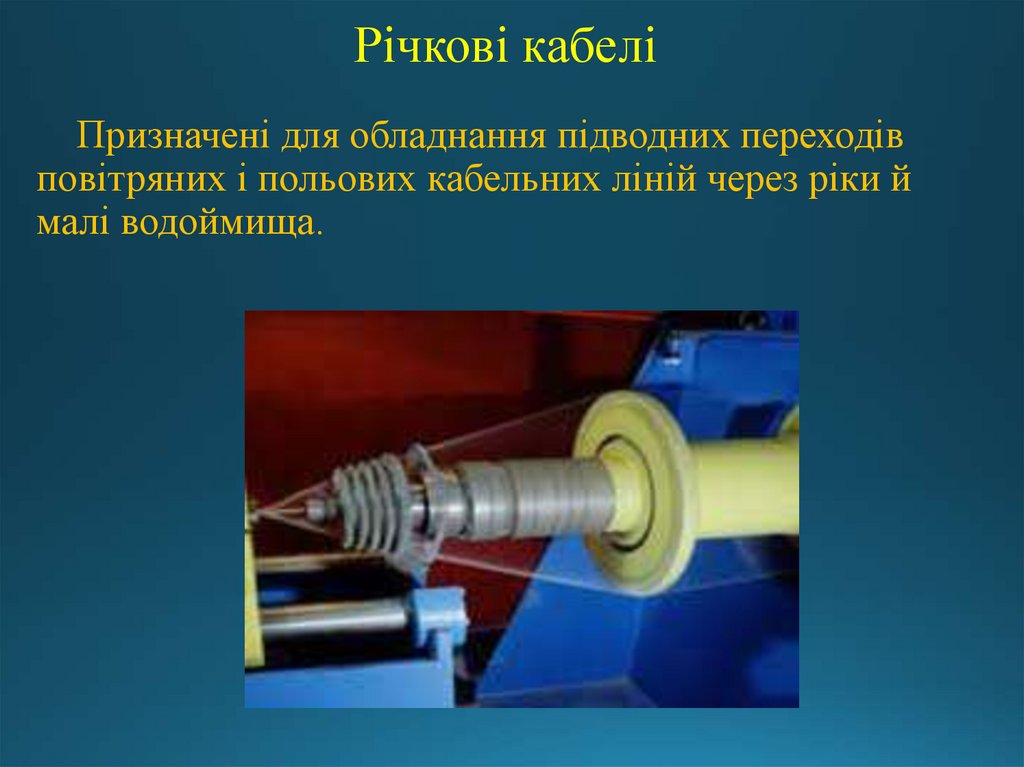 Річкові кабелі

Призначені для обладнання підводних переходів повітряних і польових кабельних ліній через ріки й малі водоймища.